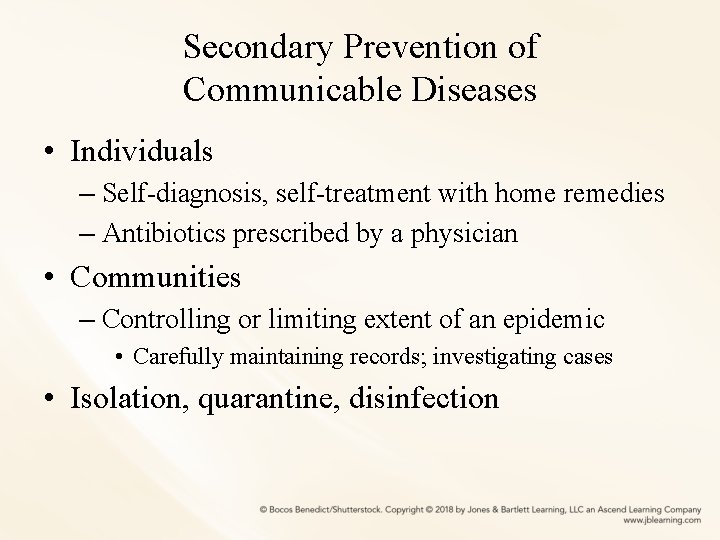 Secondary Prevention of Communicable Diseases

• Individuals
– Self-diagnosis, self-treatment with home remedies
– Antibiotics prescribed by a physician
• Communities
– Controlling or limiting extent of an epidemic
• Carefully maintaining records; investigating cases
• Isolation, quarantine, disinfection

© Bocos Benedict/Shutterstock. Copyright © 2018 by Jones & Bartlett Learning, LLC an Ascend Learning Company
www.jblearning.com